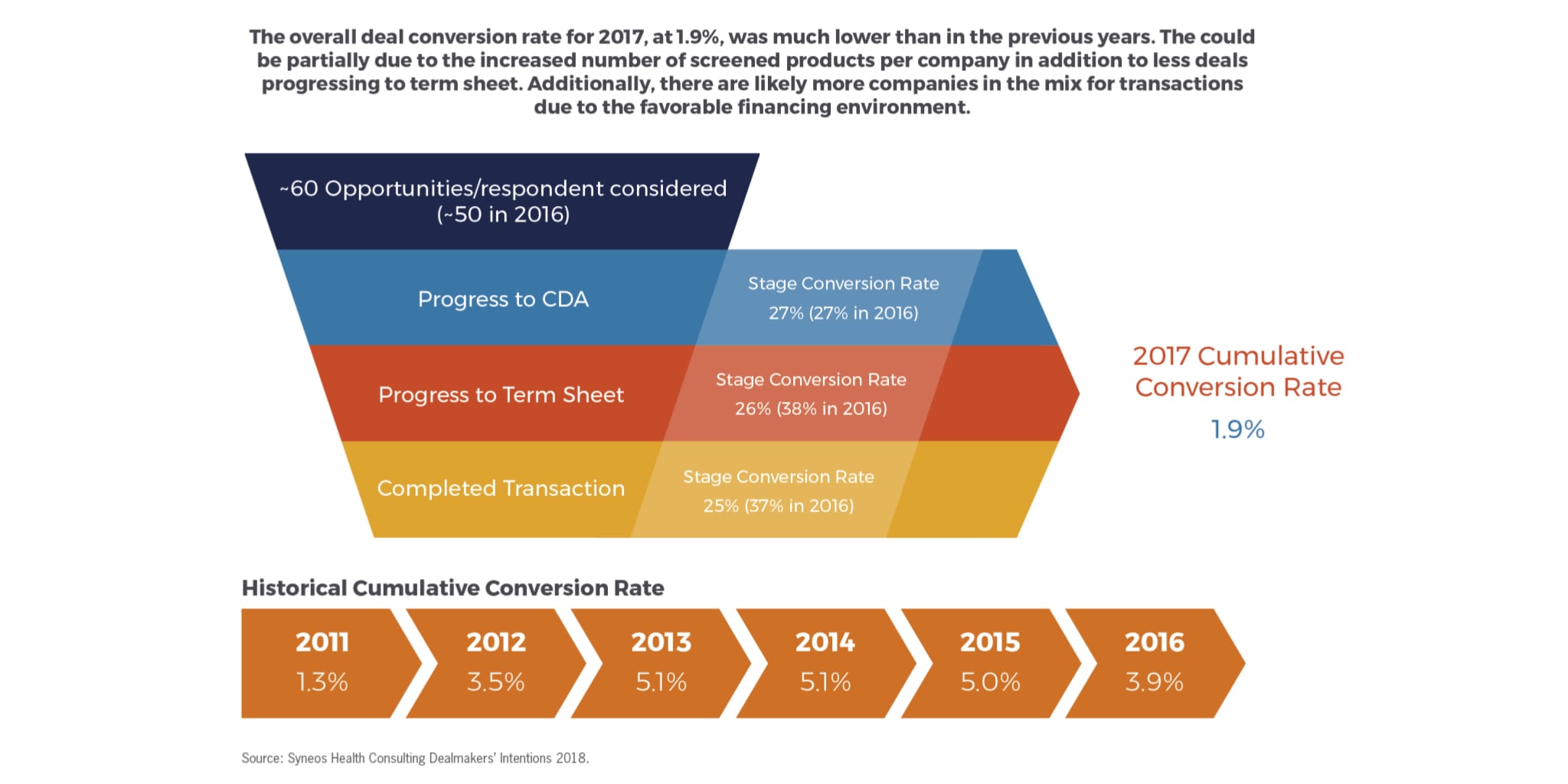 The overall deal conversion rate for 2017, at 1.9%, was much lower than in the previous years. The could be partially due to the increased number of screened products per company in addition to less deals progressing to term sheet. Additionally, there are likely more companies in the mix for transactions due to the favorable financing environment.

~60 Opportunities/respondent considered (~50 in 2016)

Progress to CDA

Stage Conversion Rate 27% (27% in 2016)

Progress to Term Sheet

Stage Conversion Rate 26% (38% in 2016)

Completed Transaction

Stage Conversion Rate 25% (37% in 2016)

2017 Cumulative Conversion Rate

1.9%

Historical Cumulative Conversion Rate

2011 1.3%

2012 3.5%

2013 5.1%

2014 5.1%

2015 5.0%

2016 3.9%

Source: Syneos Health Consulting Dealmakers' Intentions 2018.